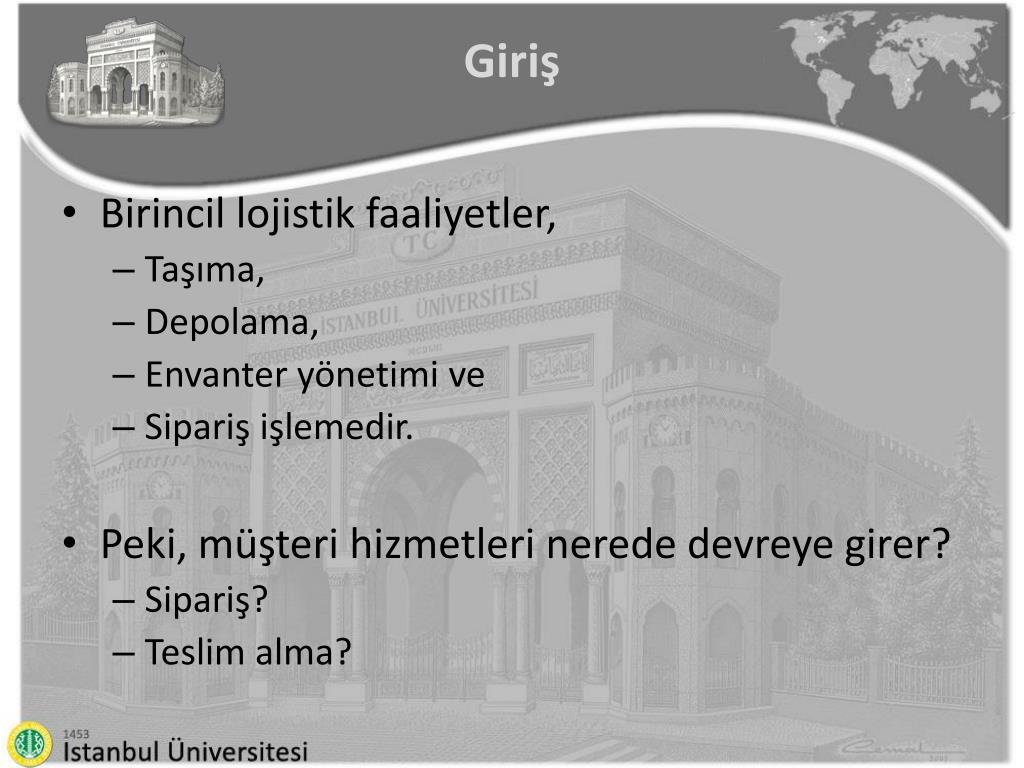 Giriş

• Birincil lojistik faaliyetler,
– Taşıma,
– Depolama,
– Envanter yönetimi ve
– Sipariş işlemedir.

• Peki, müşteri hizmetleri nerede devreye girer?
– Sipariş?
– Teslim alma?

TC
İSTANBUL ÜNİVERSİTESİ

1453
İstanbul Üniversitesi